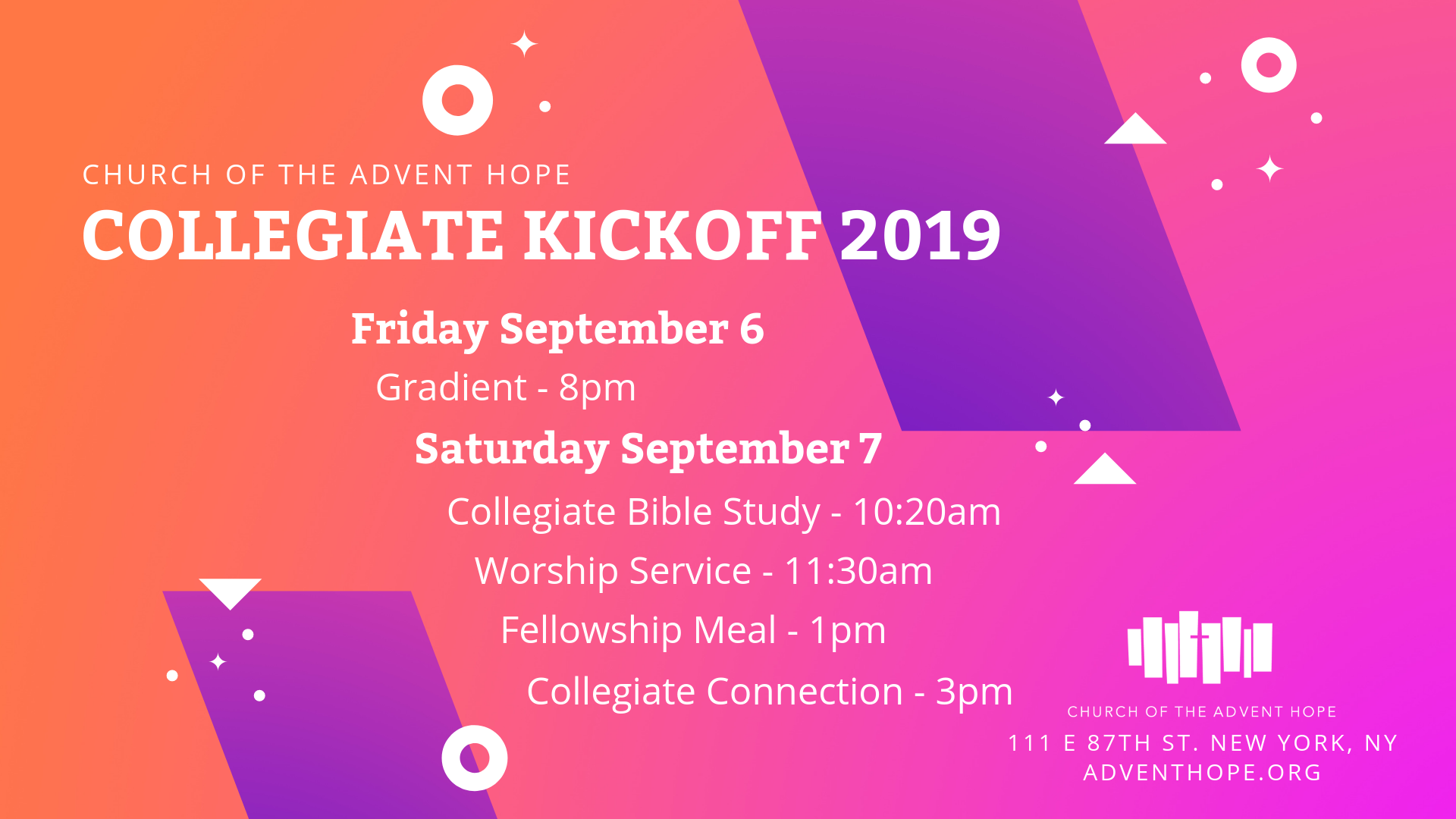 CHURCH OF THE ADVENT HOPE
COLLEGIATE KICKOFF 2019

Friday September 6
Gradient - 8pm
Saturday September 7
Collegiate Bible Study - 10:20am
Worship Service - 11:30am
Fellowship Meal - 1pm
Collegiate Connection - 3pm

CHURCH OF THE ADVENT HOPE
111 E 87TH ST. NEW YORK, NY
ADVENTHOPE.ORG